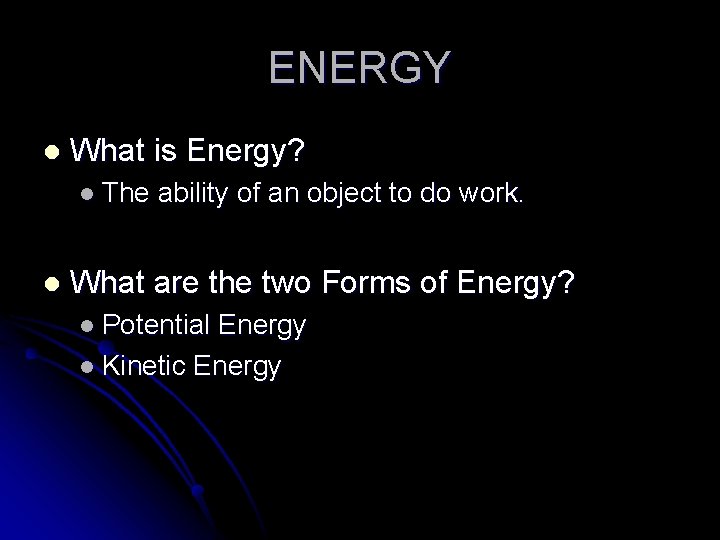 ENERGY

- What is Energy?
  - The ability of an object to do work.

- What are the two Forms of Energy?
  - Potential Energy
  - Kinetic Energy